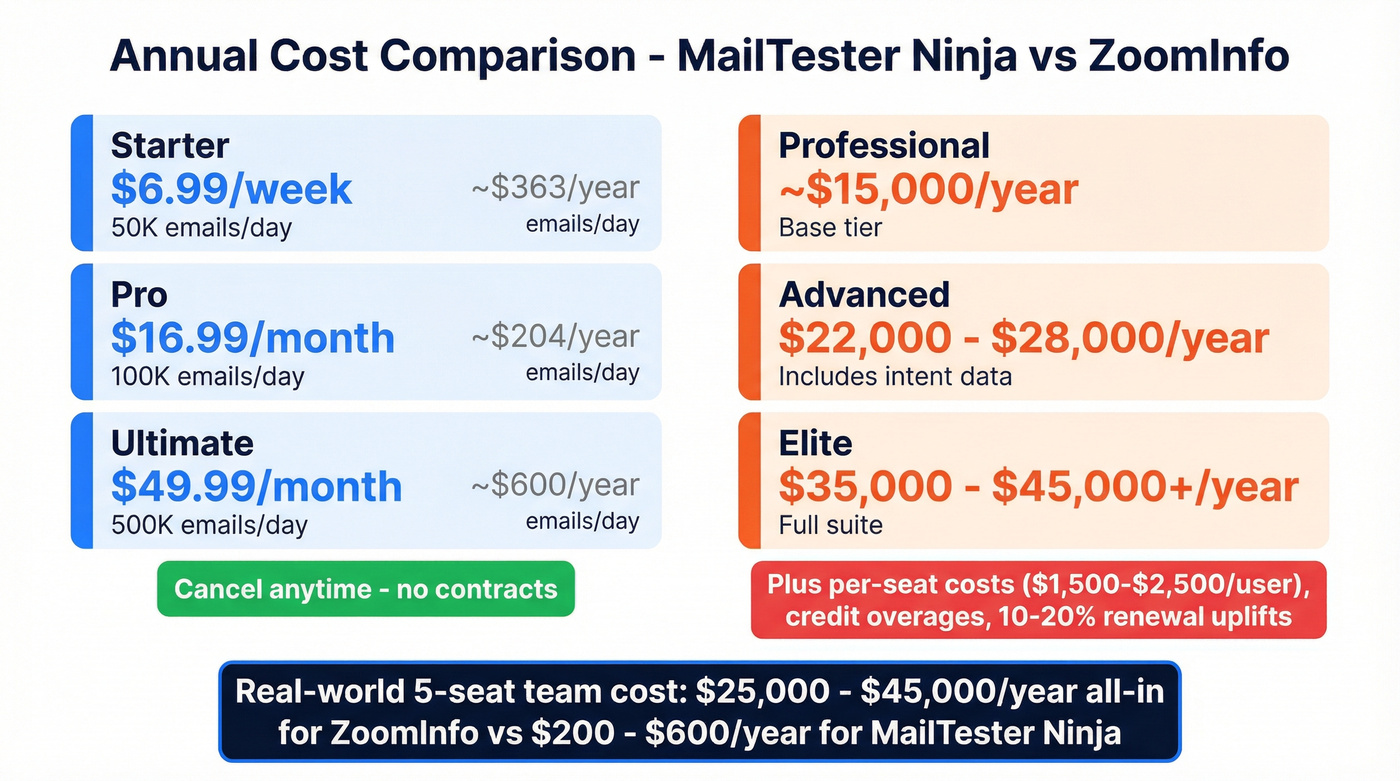 Annual Cost Comparison - MailTester Ninja vs ZoomInfo

Starter
$6.99/week
50K emails/day
~$363/year
emails/day

Pro
$16.99/month
100K emails/day
~$204/year
emails/day

Ultimate
$49.99/month
500K emails/day
~$600/year
emails/day

Cancel anytime - no contracts

Professional
~$15,000/year
Base tier

Advanced
$22,000 - $28,000/year
Includes intent data

Elite
$35,000 - $45,000+/year
Full suite

Plus per-seat costs ($1,500-$2,500/user), credit overages, 10-20% renewal uplifts

Real-world 5-seat team cost: $25,000 - $45,000/year all-in for ZoomInfo vs $200 - $600/year for MailTester Ninja